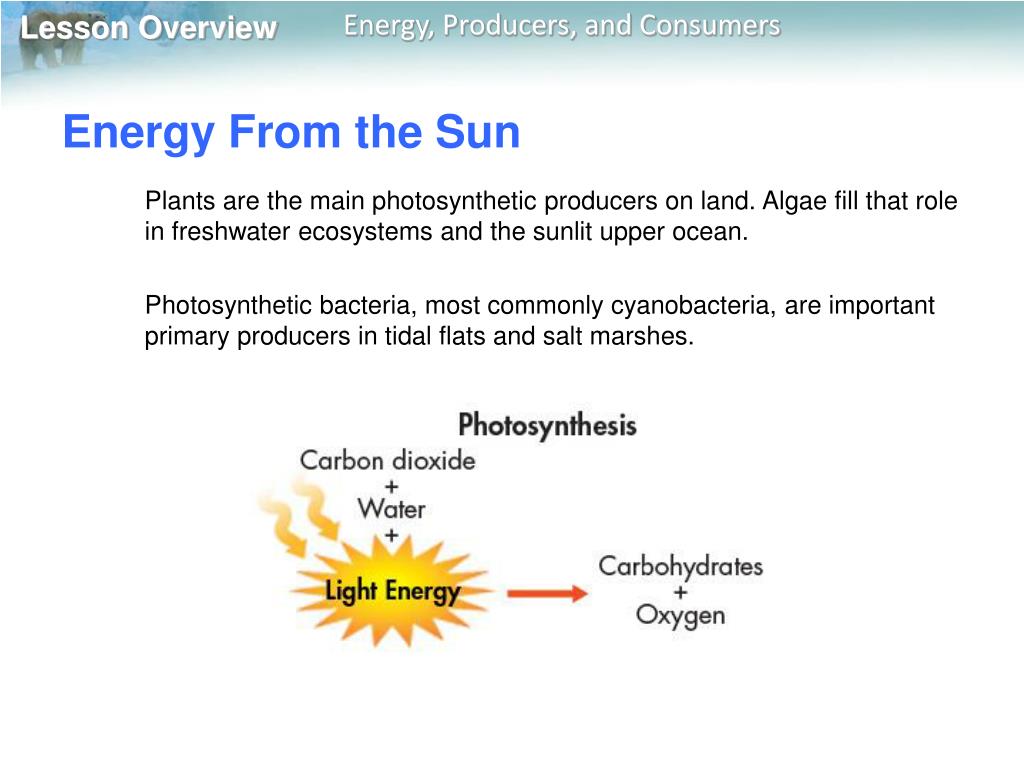 Lesson Overview

Energy, Producers, and Consumers

Energy From the Sun

Plants are the main photosynthetic producers on land. Algae fill that role in freshwater ecosystems and the sunlit upper ocean.

Photosynthetic bacteria, most commonly cyanobacteria, are important primary producers in tidal flats and salt marshes.

Photosynthesis

Carbon dioxide
+
Water
+
Light Energy

Carbohydrates
+
Oxygen